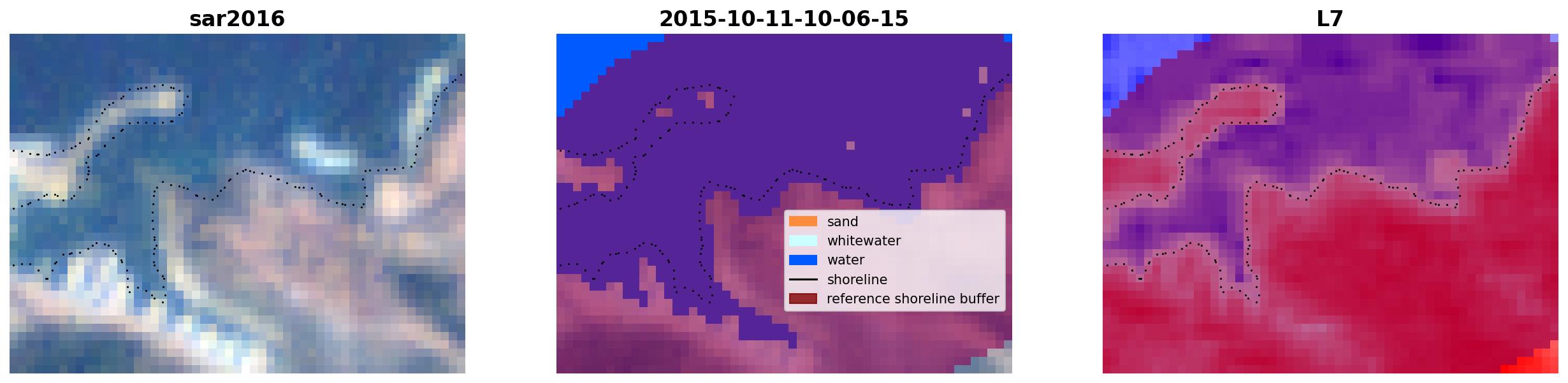 sar2016

2015-10-11-10-06-15

sand
whitewater
water
shoreline
reference shoreline buffer

L7